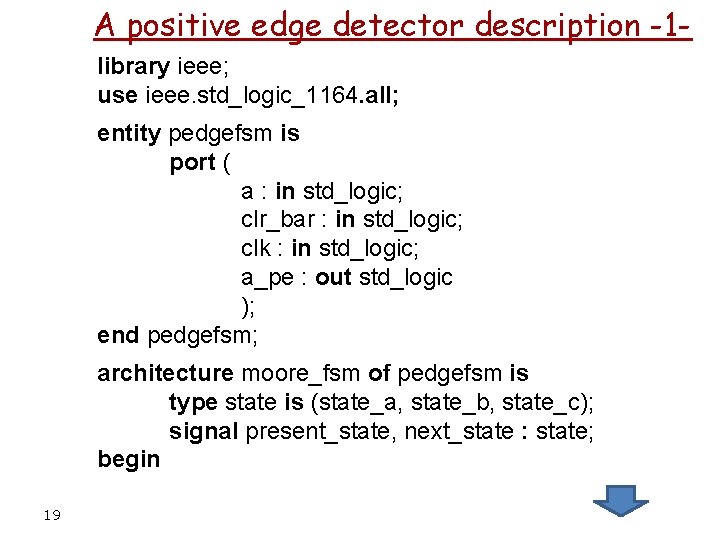 A positive edge detector description -1-

library ieee;
use ieee.std_logic_1164.all;

entity pedgefsm is
port (
a : in std_logic;
clr_bar : in std_logic;
clk : in std_logic;
a_pe : out std_logic
);
end pedgefsm;

architecture moore_fsm of pedgefsm is
type state is (state_a, state_b, state_c);
signal present_state, next_state : state;
begin

19